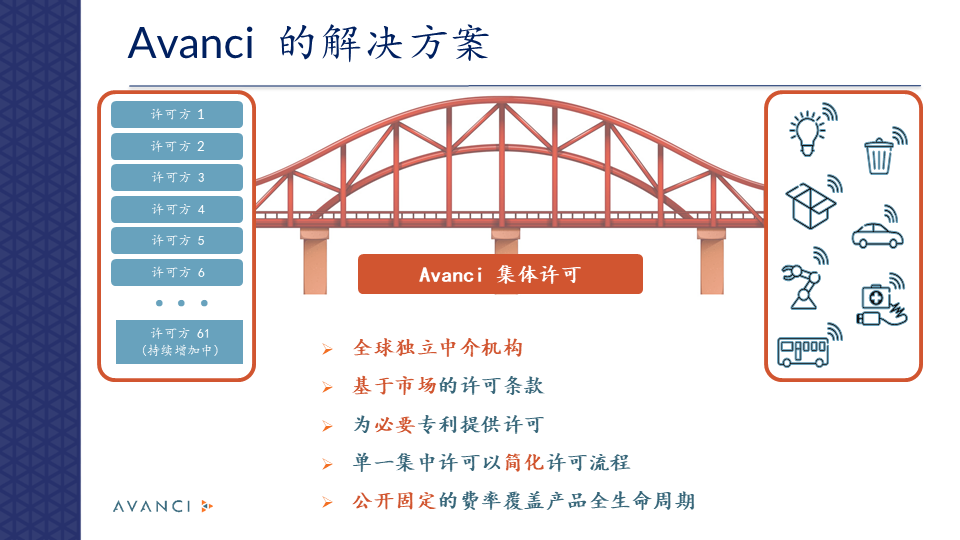 Avanci 的解决方案

许可方 1
许可方 2
许可方 3
许可方 4
许可方 5
许可方 6
• • •
许可方 61
(持续增加中)

Avanci 集体许可

➢ 全球独立中介机构
➢ 基于市场的许可条款
➢ 为必要专利提供许可
➢ 单一集中许可以简化许可流程
➢ 公开固定的费率覆盖产品全生命周期

AVANCI